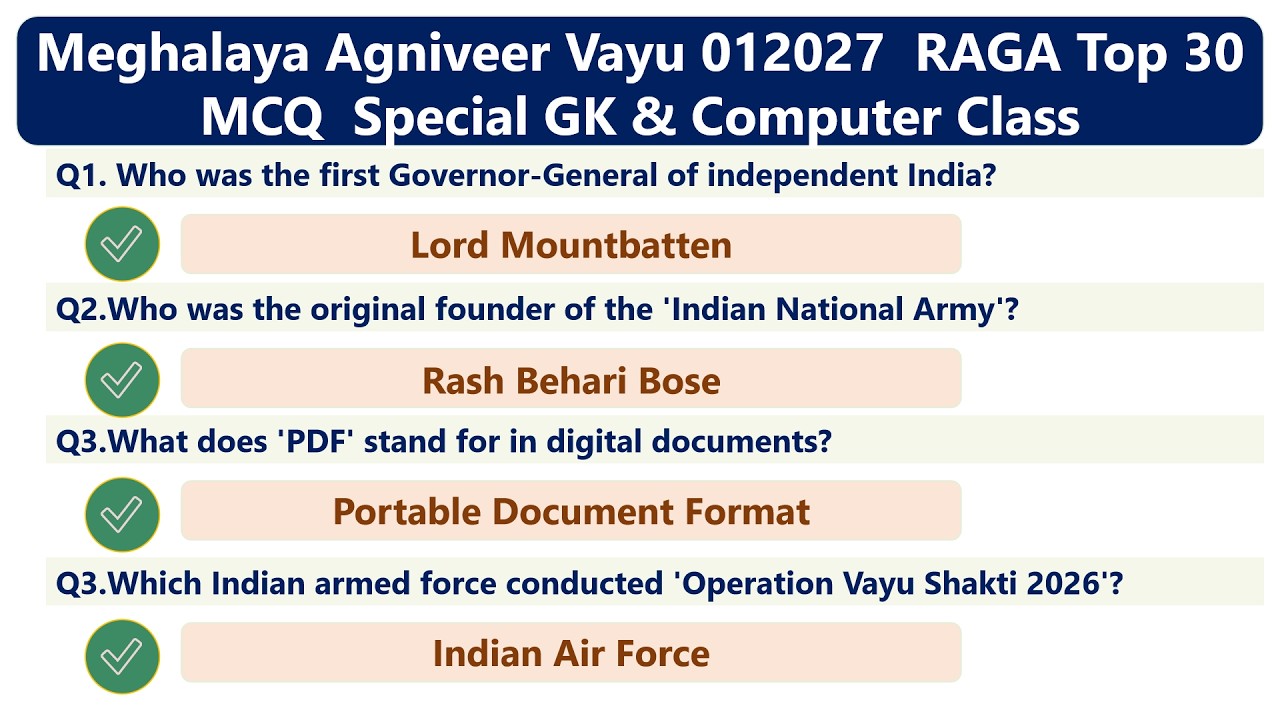 Meghalaya Agniveer Vayu 012027 RAGA Top 30 MCQ Special GK & Computer Class

Q1. Who was the first Governor-General of independent India?

Lord Mountbatten

Q2.Who was the original founder of the 'Indian National Army'?

Rash Behari Bose

Q3.What does 'PDF' stand for in digital documents?

Portable Document Format

Q3.Which Indian armed force conducted 'Operation Vayu Shakti 2026'?

Indian Air Force